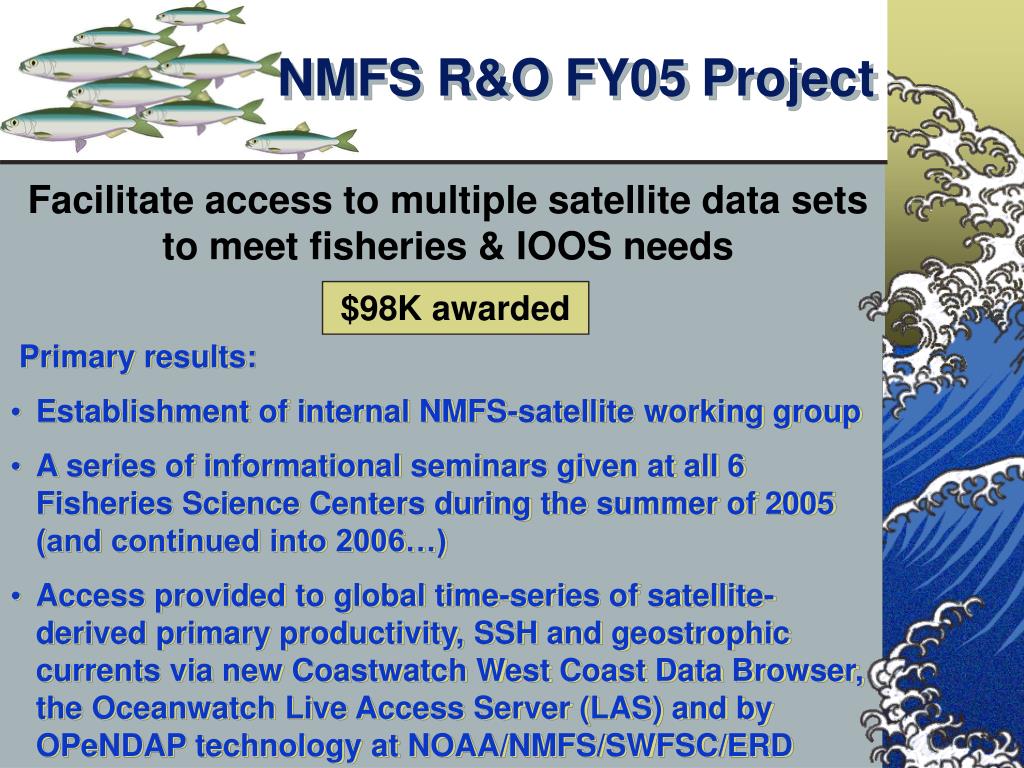 NMFS R&O FY05 Project

Facilitate access to multiple satellite data sets to meet fisheries & IOOS needs

$98K awarded

Primary results:

• Establishment of internal NMFS-satellite working group

• A series of informational seminars given at all 6 Fisheries Science Centers during the summer of 2005 (and continued into 2006…)

• Access provided to global time-series of satellite-derived primary productivity, SSH and geostrophic currents via new Coastwatch West Coast Data Browser, the Oceanwatch Live Access Server (LAS) and by OPeNDAP technology at NOAA/NMFS/SWFSC/ERD